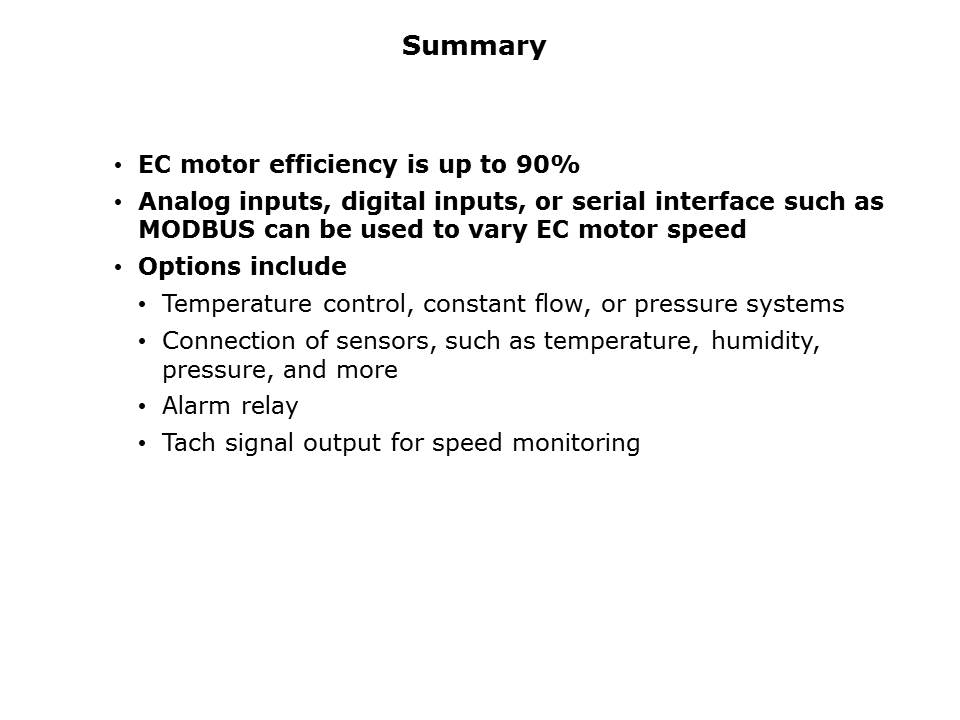 Summary

• EC motor efficiency is up to 90%

• Analog inputs, digital inputs, or serial interface such as MODBUS can be used to vary EC motor speed

• Options include

• Temperature control, constant flow, or pressure systems

• Connection of sensors, such as temperature, humidity, pressure, and more

• Alarm relay

• Tach signal output for speed monitoring